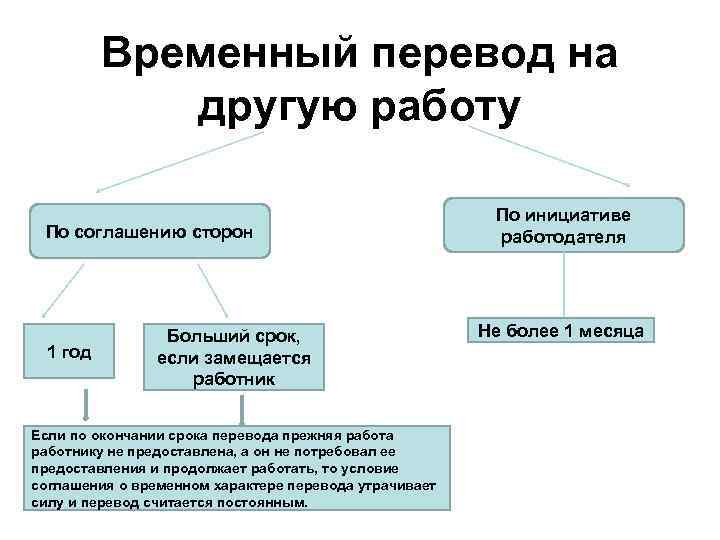 Временный перевод на другую работу

По соглашению сторон

По инициативе работодателя

1 год

Больший срок, если замещается работник

Не более 1 месяца

Если по окончании срока перевода прежняя работа работнику не предоставлена, а он не потребовал ее предоставления и продолжает работать, то условие соглашения о временном характере перевода утрачивает силу и перевод считается постоянным.